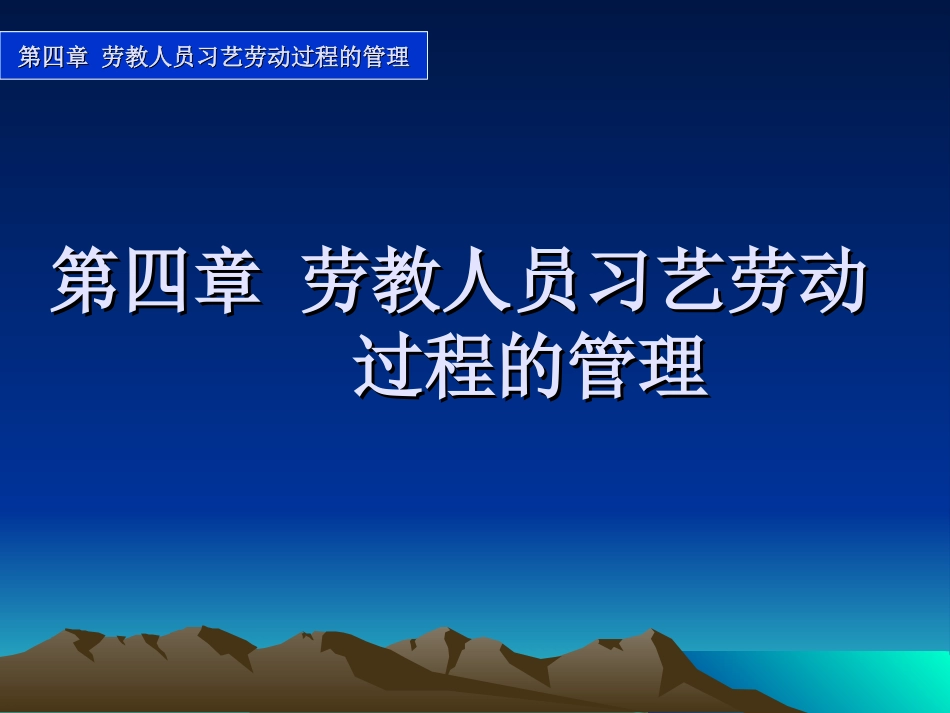 第四章 劳教人员习艺劳动过程的管理

第四章 劳教人员习艺劳动过程的管理